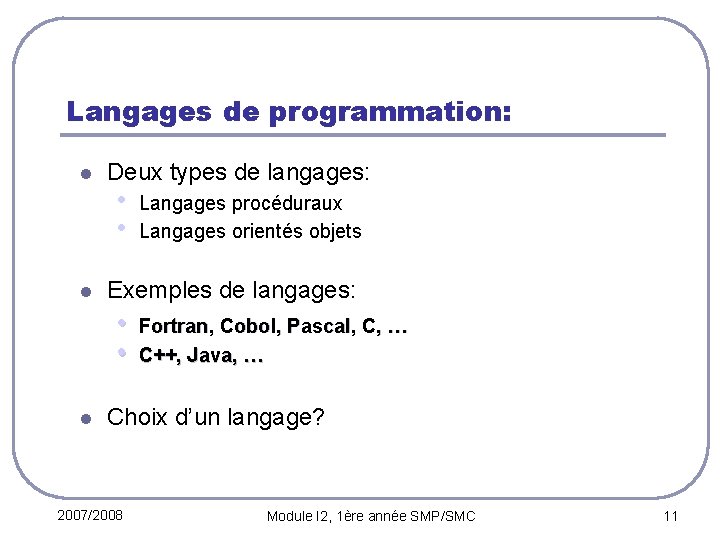 Langages de programmation:

- Deux types de langages:
  - Langages procéduraux
  - Langages orientés objets

- Exemples de langages:
  - Fortran, Cobol, Pascal, C, …
  - C++, Java, …

- Choix d'un langage?

2007/2008

Module I2, 1ère année SMP/SMC

11